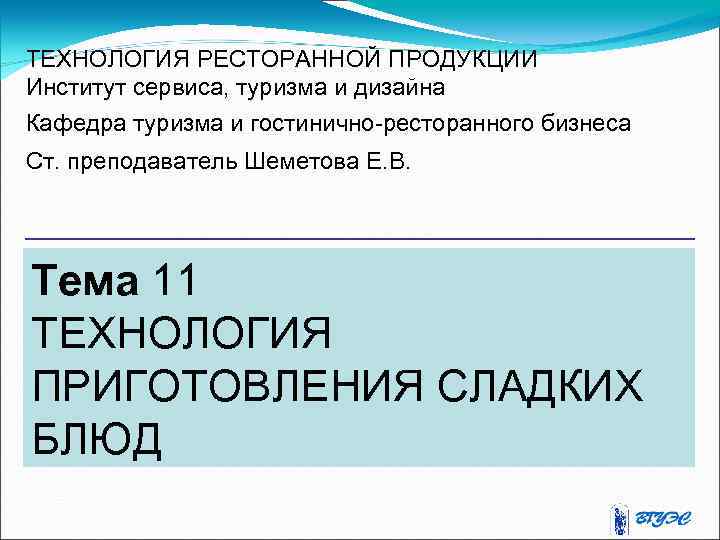 ТЕХНОЛОГИЯ РЕСТОРАННОЙ ПРОДУКЦИИ
Институт сервиса, туризма и дизайна

Кафедра туризма и гостинично-ресторанного бизнеса

Ст. преподаватель Шеметова Е.В.

Тема 11
ТЕХНОЛОГИЯ ПРИГОТОВЛЕНИЯ СЛАДКИХ БЛЮД

ВГУЭС